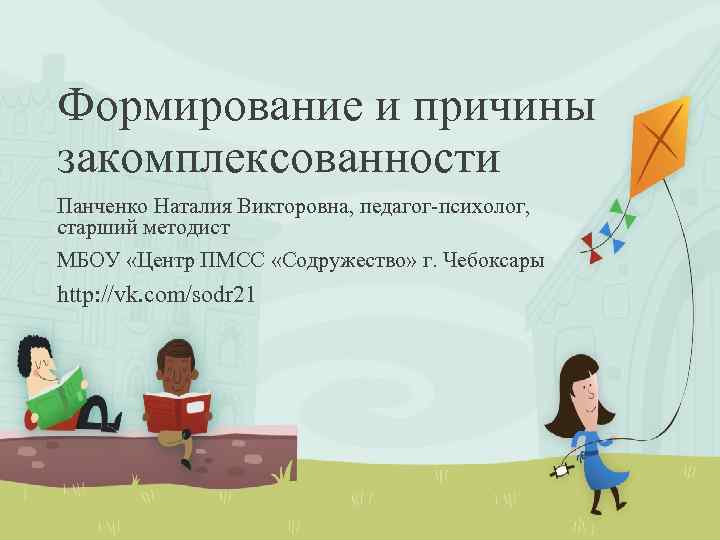 Формирование и причины закомплексованности

Панченко Наталия Викторовна, педагог-психолог, старший методист

МБОУ «Центр ПМСС «Содружество» г. Чебоксары

http://vk.com/sodr21